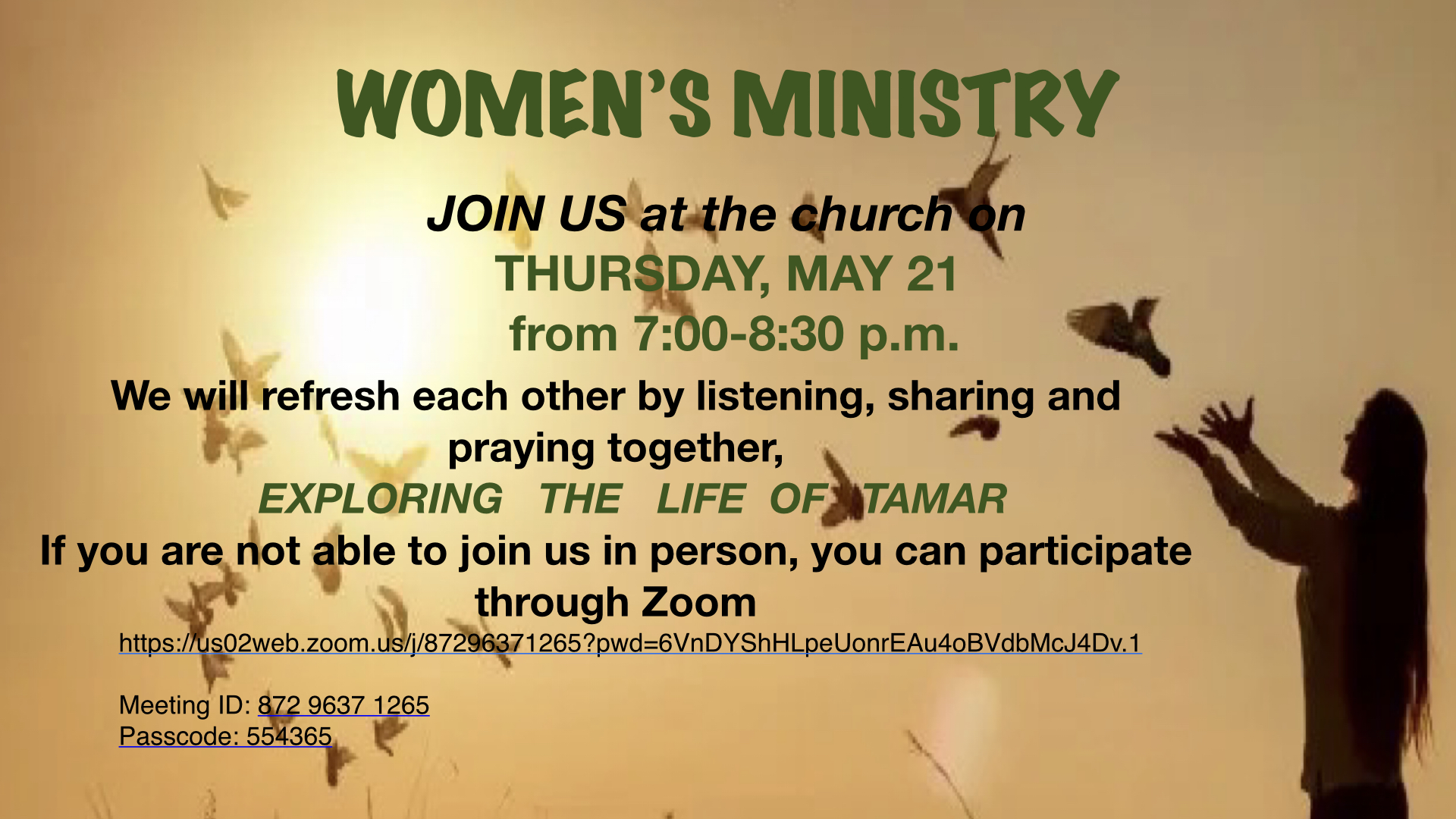 WOMEN'S MINISTRY

JOIN US at the church on
THURSDAY, MAY 21
from 7:00-8:30 p.m.

We will refresh each other by listening, sharing and praying together,

EXPLORING THE LIFE OF TAMAR

If you are not able to join us in person, you can participate through Zoom

https://us02web.zoom.us/j/87296371265?pwd=6VnDYShHLpeUonrEAu4oBVdbMcJ4Dv.1

Meeting ID: 872 9637 1265
Passcode: 554365